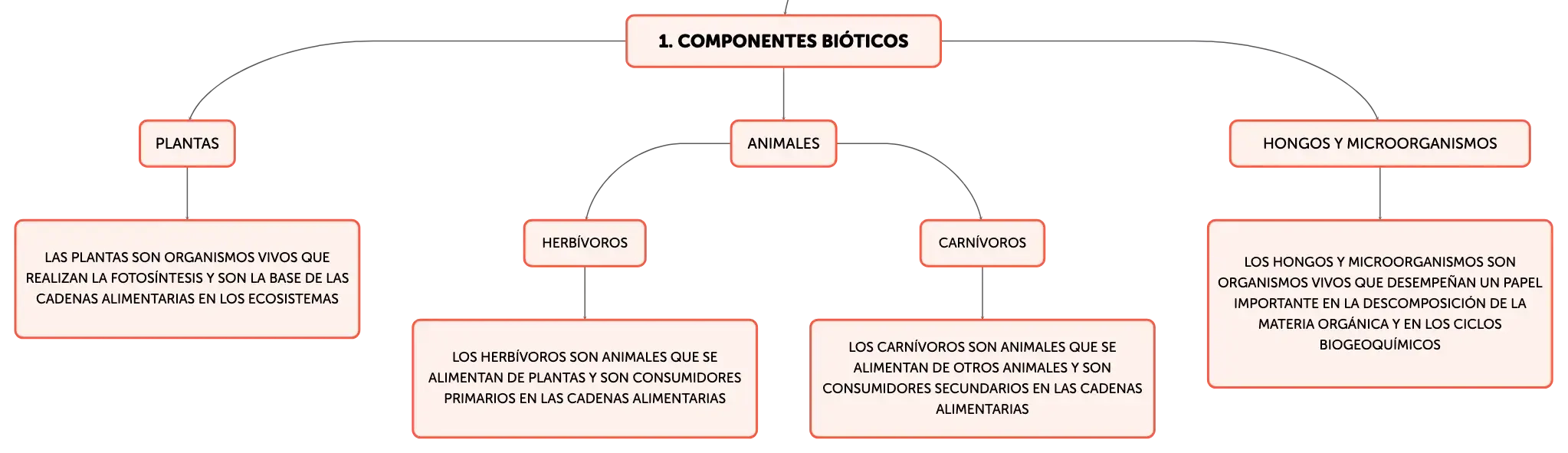 1. COMPONENTES BIÓTICOS

PLANTAS

LAS PLANTAS SON ORGANISMOS VIVOS QUE REALIZAN LA FOTOSÍNTESIS Y SON LA BASE DE LAS CADENAS ALIMENTARIAS EN LOS ECOSISTEMAS

ANIMALES

HERBÍVOROS

LOS HERBÍVOROS SON ANIMALES QUE SE ALIMENTAN DE PLANTAS Y SON CONSUMIDORES PRIMARIOS EN LAS CADENAS ALIMENTARIAS

CARNÍVOROS

LOS CARNÍVOROS SON ANIMALES QUE SE ALIMENTAN DE OTROS ANIMALES Y SON CONSUMIDORES SECUNDARIOS EN LAS CADENAS ALIMENTARIAS

HONGOS Y MICROORGANISMOS

LOS HONGOS Y MICROORGANISMOS SON ORGANISMOS VIVOS QUE DESEMPEÑAN UN PAPEL IMPORTANTE EN LA DESCOMPOSICIÓN DE LA MATERIA ORGÁNICA Y EN LOS CICLOS BIOGEOQUÍMICOS